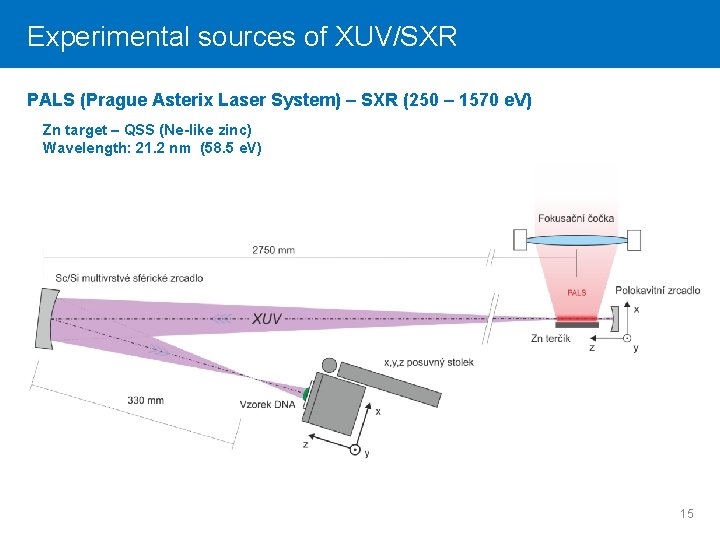 Experimental sources of XUV/SXR

PALS (Prague Asterix Laser System) – SXR (250 – 1570 eV)

Zn target – QSS (Ne-like zinc)
Wavelength: 21.2 nm (58.5 eV)

Fokusační čočka

2750 mm

Sc/Si multivrstvé sférické zrcadlo

PALS

Polokavitní zrcadlo

x

XUV

Zn terčík

z

y

x,y,z posuvný stolek

330 mm

Vzorek DNA

x

z

y

15